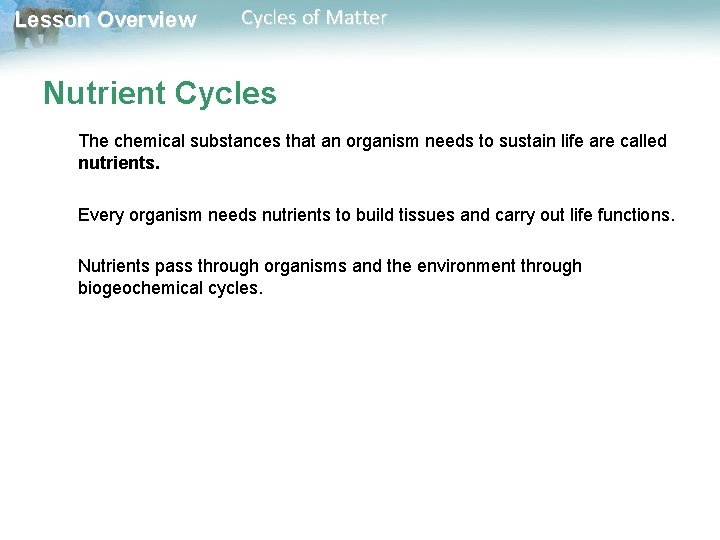 Lesson Overview Cycles of Matter

Nutrient Cycles

The chemical substances that an organism needs to sustain life are called nutrients.

Every organism needs nutrients to build tissues and carry out life functions.

Nutrients pass through organisms and the environment through biogeochemical cycles.